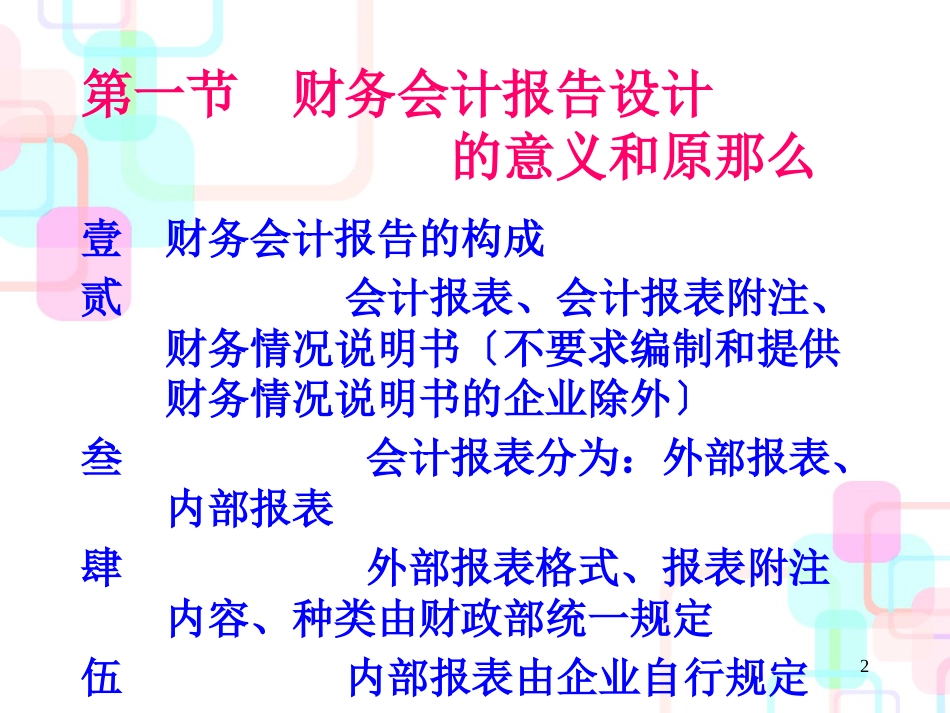 第一节　财务会计报告设计的意义和原那么

壹　财务会计报告的构成

贰　会计报表、会计报表附注、财务情况说明书〔不要求编制和提供财务情况说明书的企业除外〕

叁　会计报表分为：外部报表、内部报表

肆　外部报表格式、报表附注内容、种类由财政部统一规定

伍　内部报表由企业自行规定

2